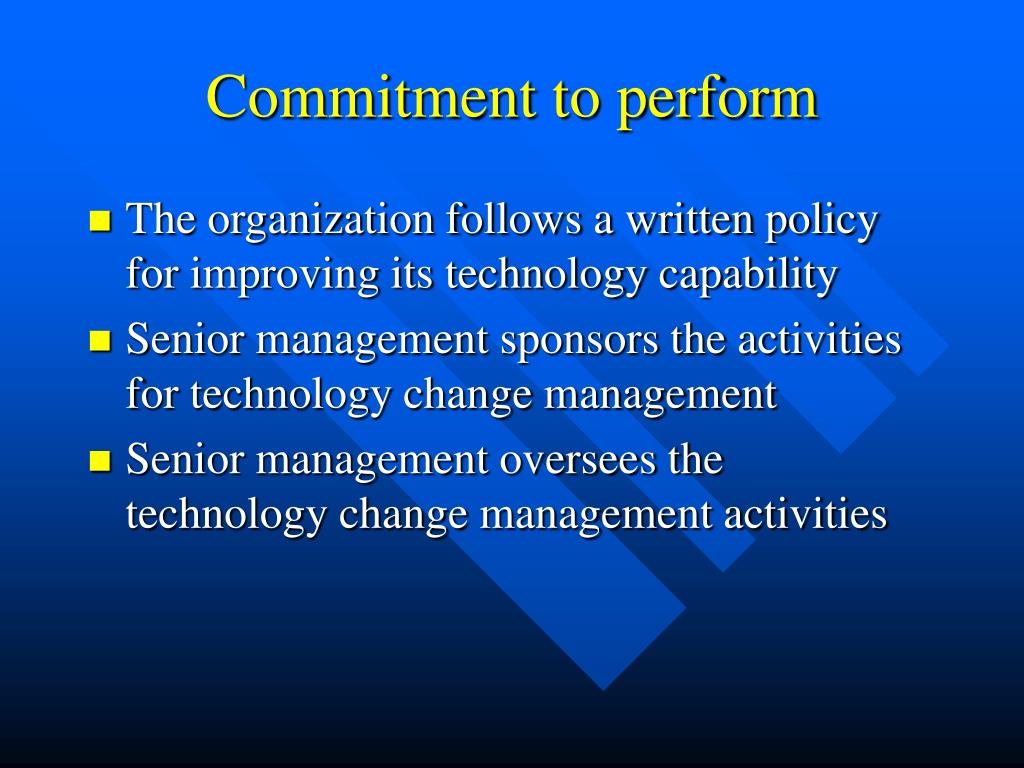 Commitment to perform

- The organization follows a written policy for improving its technology capability
- Senior management sponsors the activities for technology change management
- Senior management oversees the technology change management activities